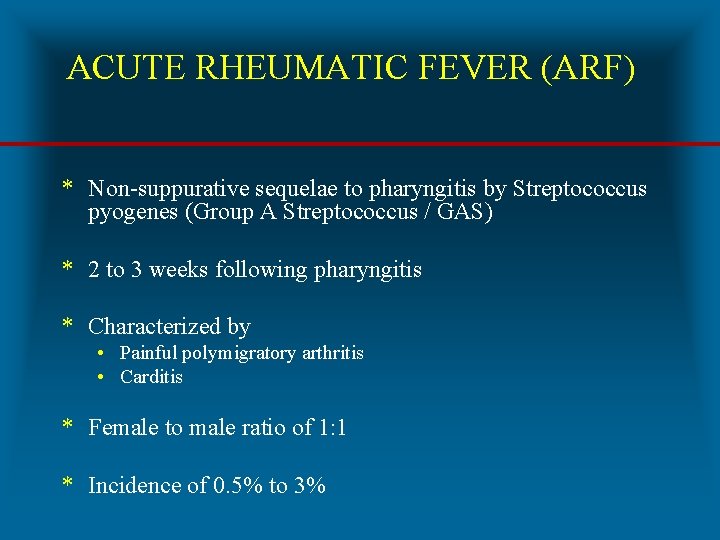 ACUTE RHEUMATIC FEVER (ARF)

* Non-suppurative sequelae to pharyngitis by Streptococcus pyogenes (Group A Streptococcus / GAS)

* 2 to 3 weeks following pharyngitis

* Characterized by
• Painful polymigratory arthritis
• Carditis

* Female to male ratio of 1:1

* Incidence of 0.5% to 3%